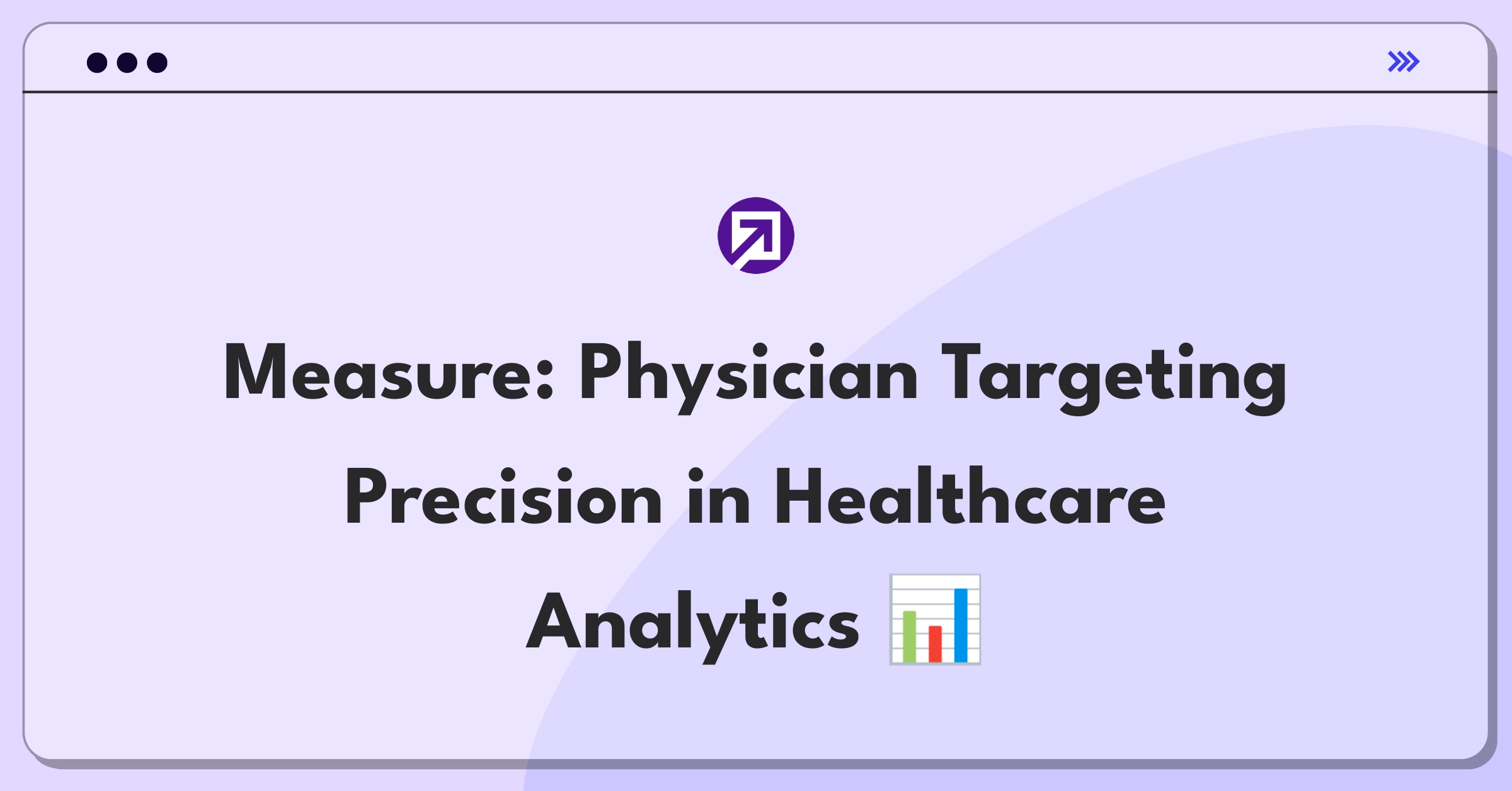 Measure: Physician Targeting Precision in Healthcare Analytics 📊